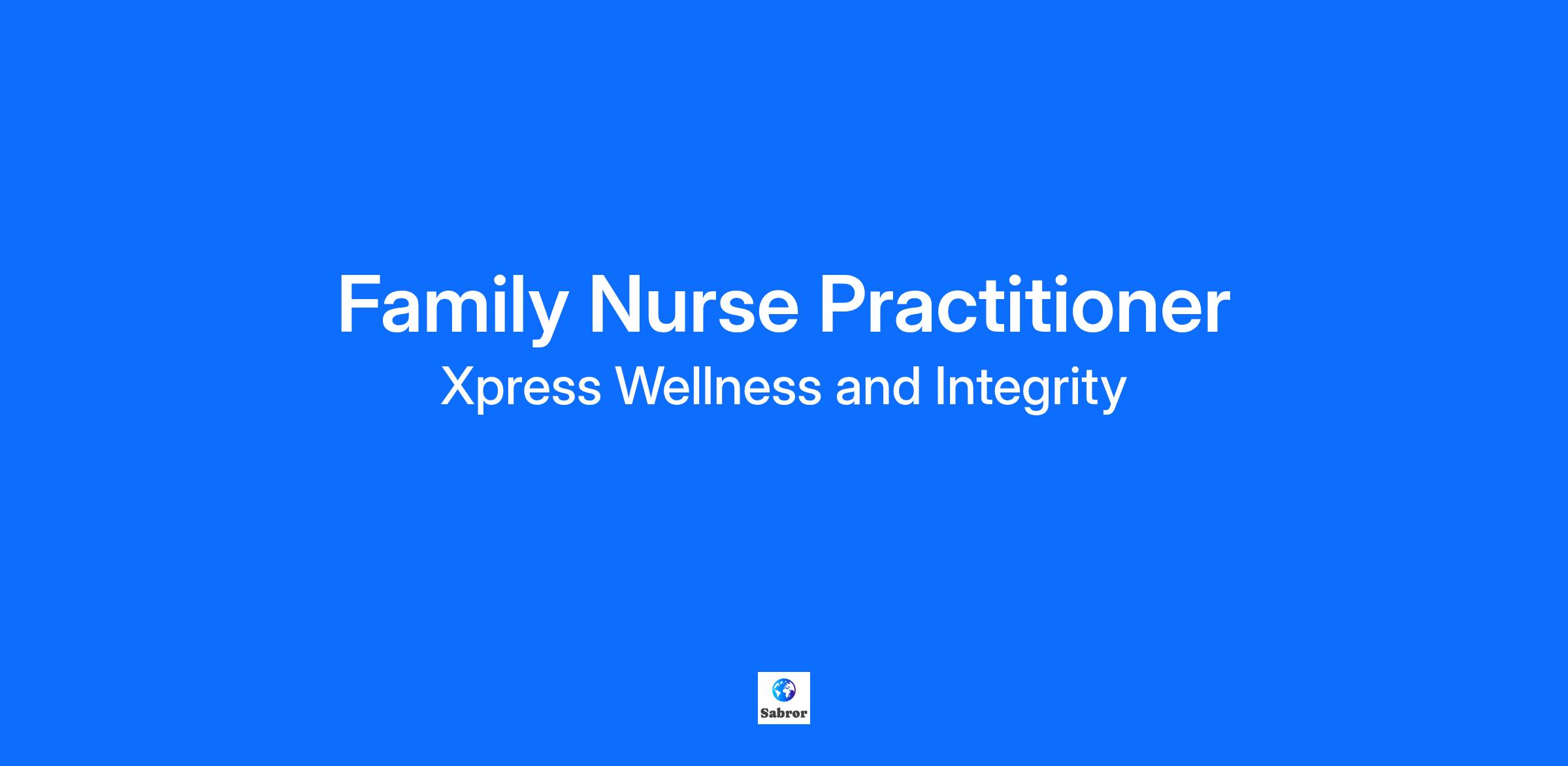 Family Nurse Practitioner

Xpress Wellness and Integrity

Sabror